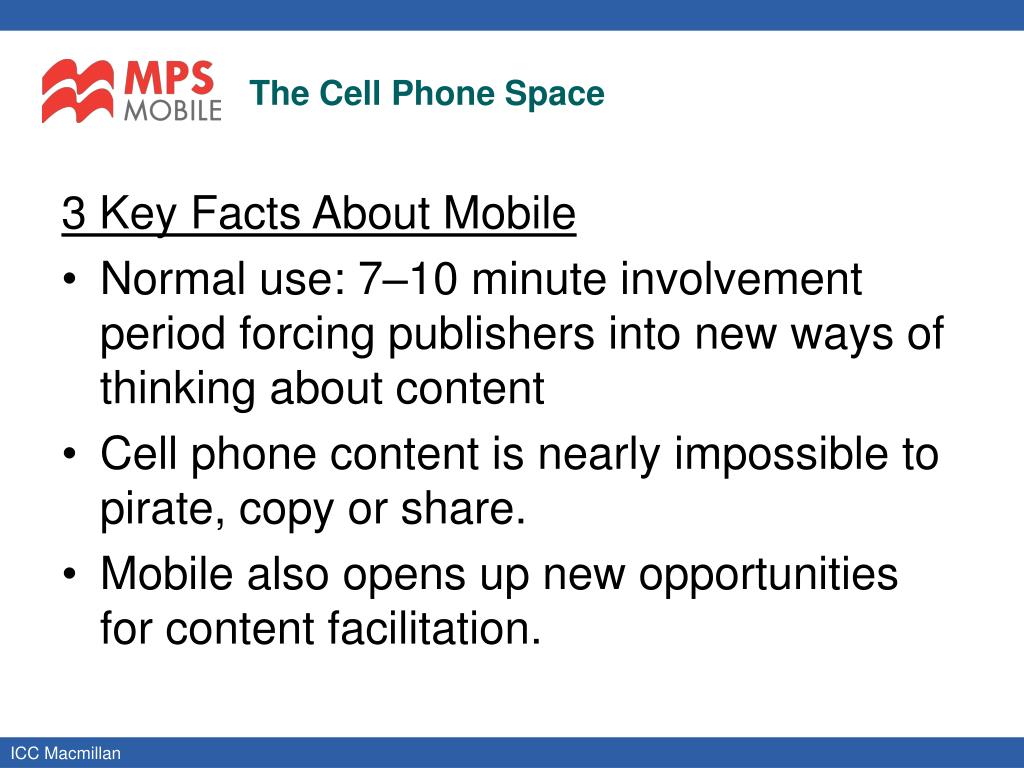 MPS MOBILE

The Cell Phone Space

3 Key Facts About Mobile

• Normal use: 7–10 minute involvement period forcing publishers into new ways of thinking about content
• Cell phone content is nearly impossible to pirate, copy or share.
• Mobile also opens up new opportunities for content facilitation.

ICC Macmillan